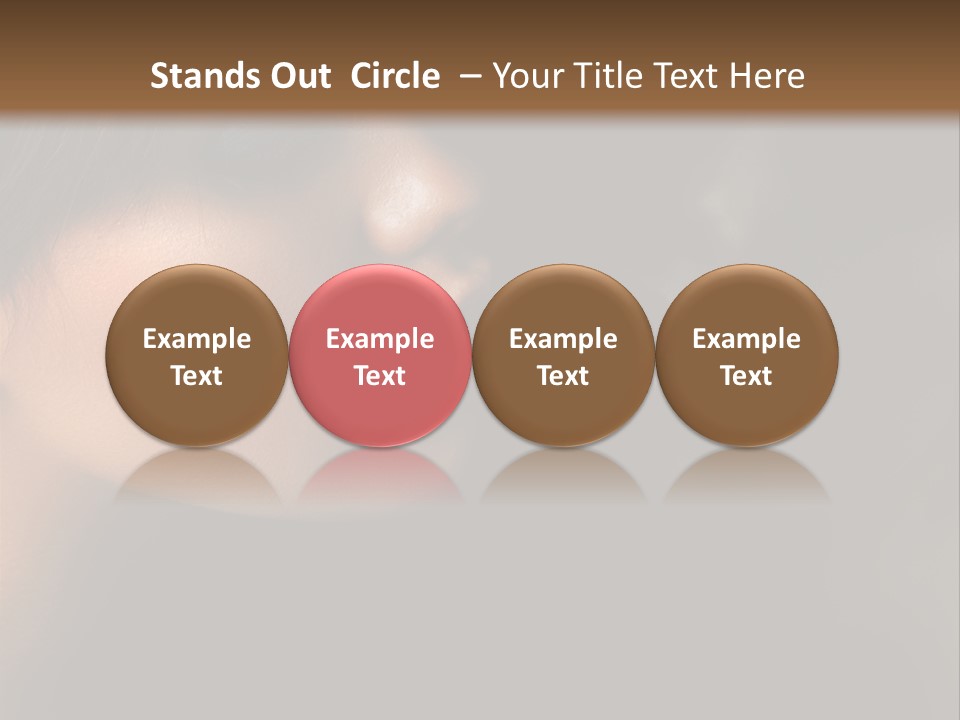 Stands Out Circle – Your Title Text Here

Example Text

Example Text

Example Text

Example Text